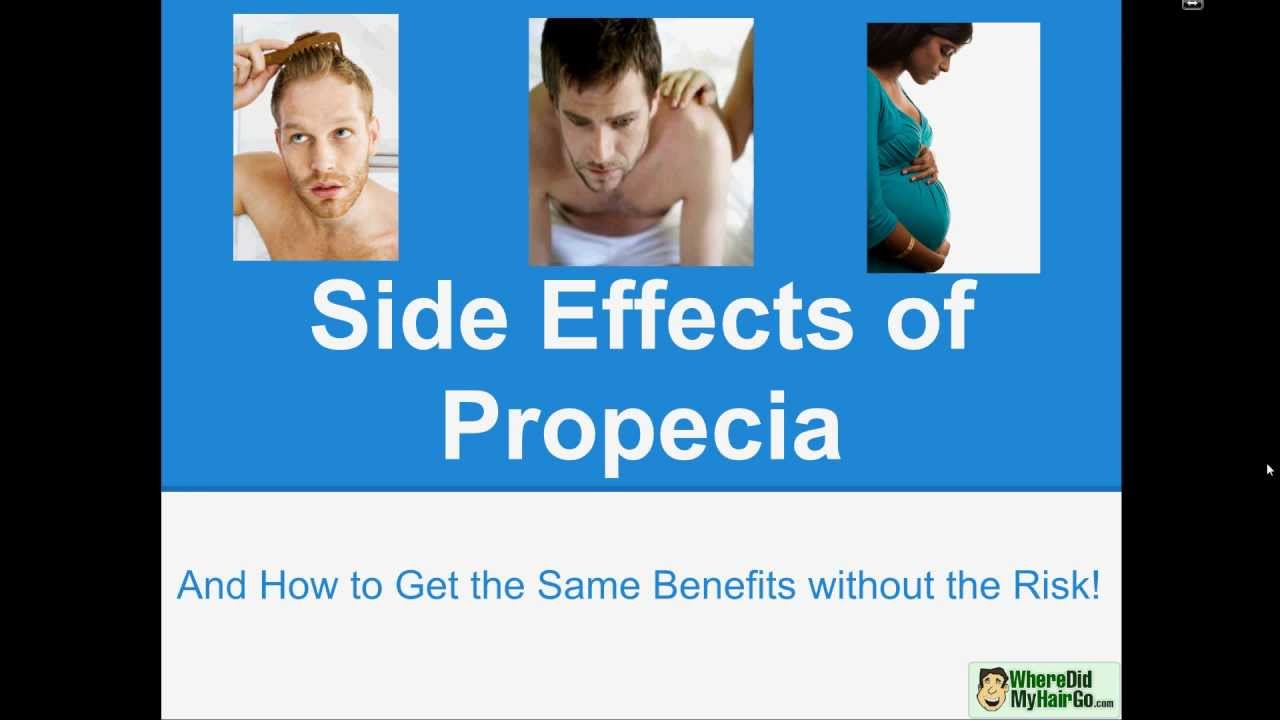 Side Effects of Propecia

And How to Get the Same Benefits without the Risk!

WhereDid MyHairGo.com